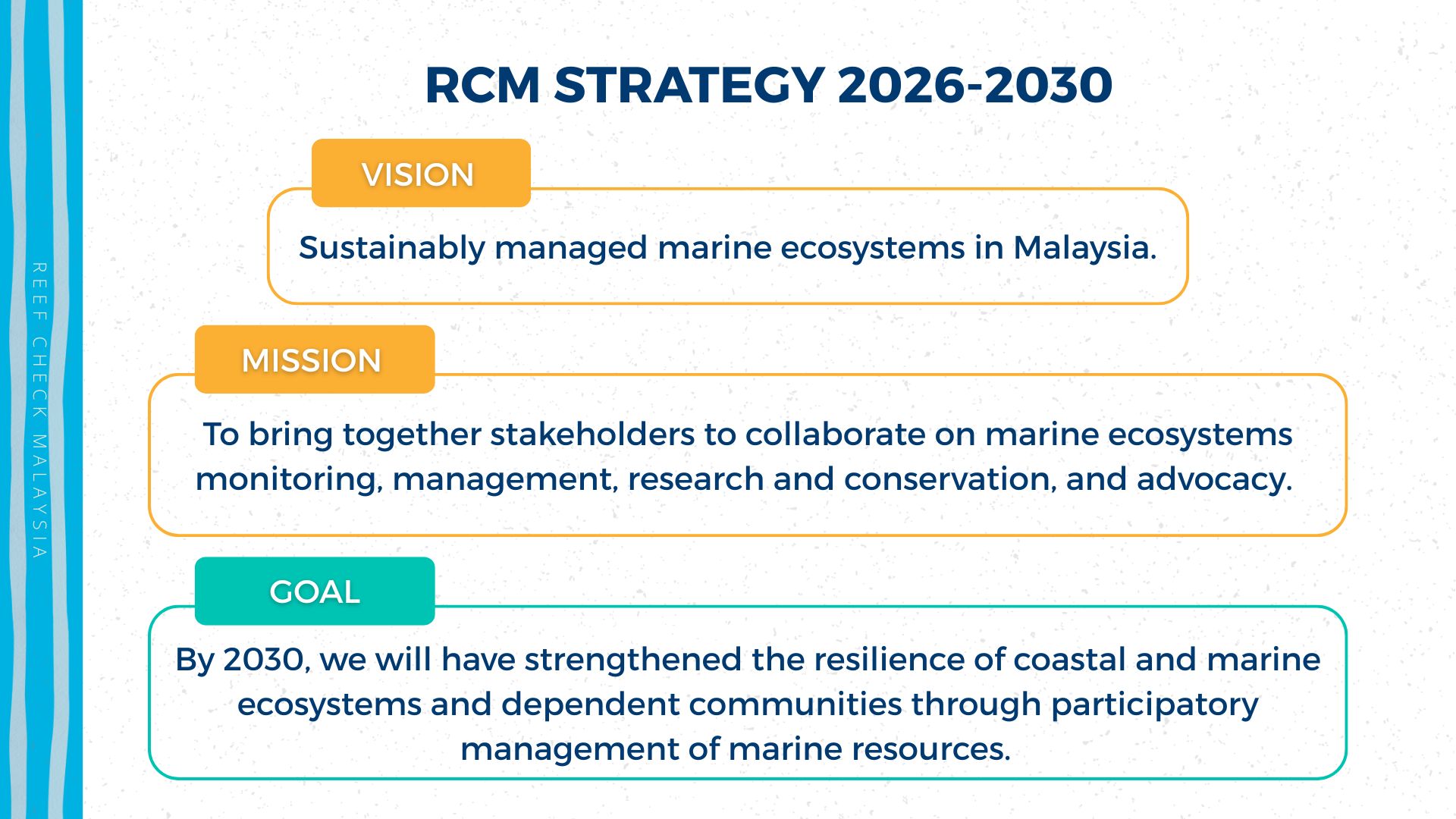 REEF CHECK MALAYSIA

RCM STRATEGY 2026-2030

VISION

Sustainably managed marine ecosystems in Malaysia.

MISSION

To bring together stakeholders to collaborate on marine ecosystems monitoring, management, research and conservation, and advocacy.

GOAL

By 2030, we will have strengthened the resilience of coastal and marine ecosystems and dependent communities through participatory management of marine resources.